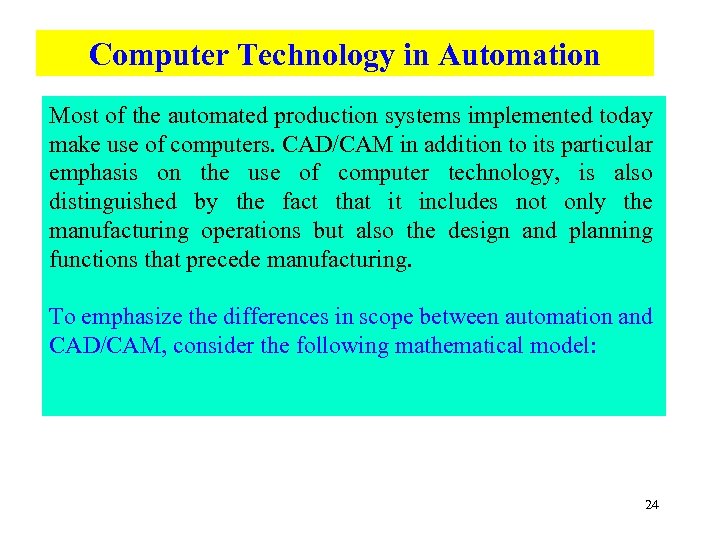 Computer Technology in Automation

Most of the automated production systems implemented today make use of computers. CAD/CAM in addition to its particular emphasis on the use of computer technology, is also distinguished by the fact that it includes not only the manufacturing operations but also the design and planning functions that precede manufacturing.

To emphasize the differences in scope between automation and CAD/CAM, consider the following mathematical model:

24